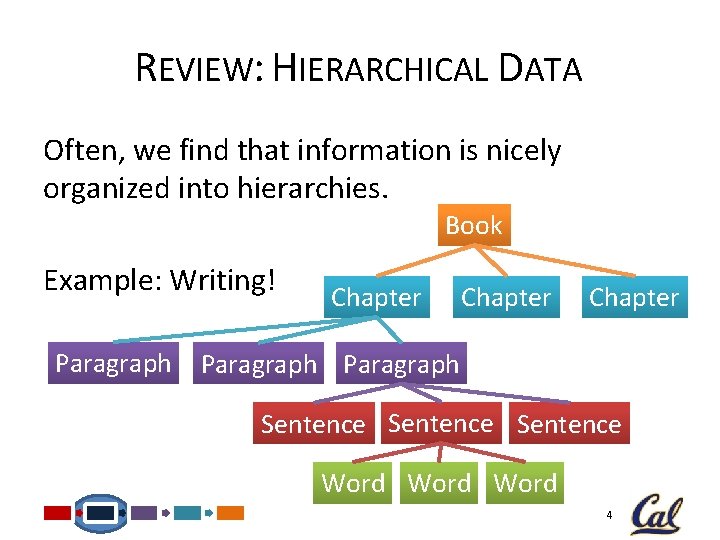 REVIEW: HIERARCHICAL DATA

Often, we find that information is nicely organized into hierarchies.

Example: Writing!

Book

Chapter Chapter Chapter

Paragraph Paragraph Paragraph

Sentence Sentence Sentence

Word Word Word

4

Cal